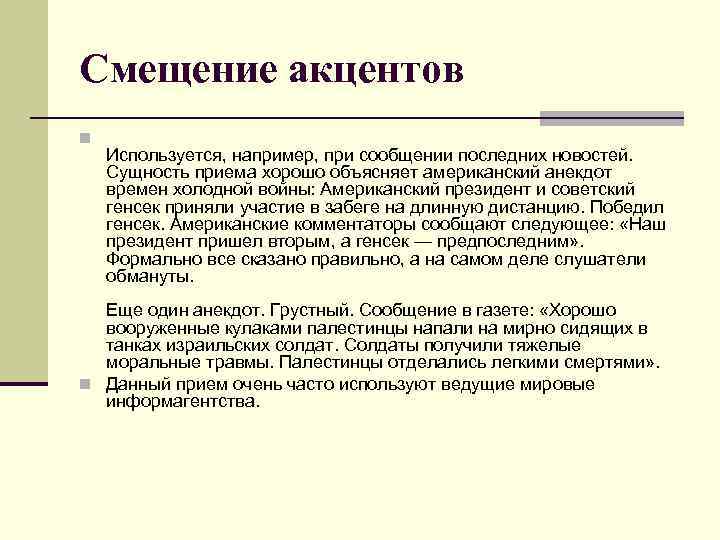 Смещение акцентов

Используется, например, при сообщении последних новостей. Сущность приема хорошо объясняет американский анекдот времен холодной войны: Американский президент и советский генсек приняли участие в забеге на длинную дистанцию. Победил генсек. Американские комментаторы сообщают следующее: «Наш президент пришел вторым, а генсек — предпоследним». Формально все сказано правильно, а на самом деле слушатели обмануты.

Еще один анекдот. Грустный. Сообщение в газете: «Хорошо вооруженные кулаками палестинцы напали на мирно сидящих в танках израильских солдат. Солдаты получили тяжелые моральные травмы. Палестинцы отделались легкими смертями».

Данный прием очень часто используют ведущие мировые информагентства.